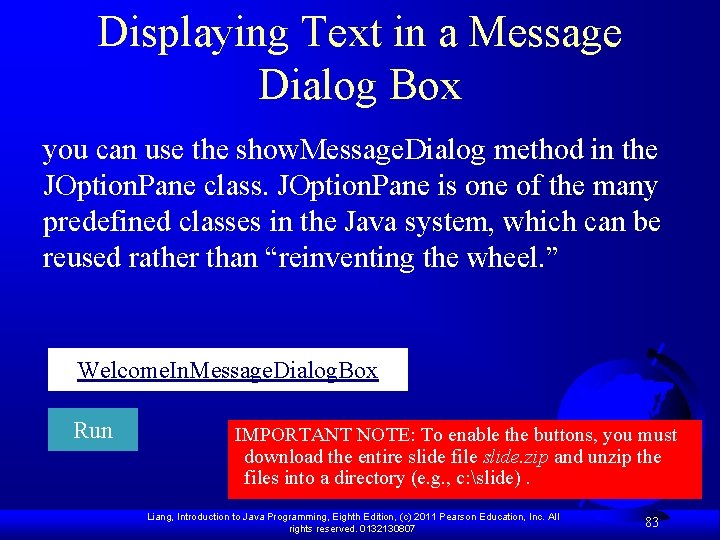 Displaying Text in a Message Dialog Box

you can use the showMessageDialog method in the JOptionPane class. JOptionPane is one of the many predefined classes in the Java system, which can be reused rather than “reinventing the wheel.”

WelcomeInMessageDialogBox

Run

IMPORTANT NOTE: To enable the buttons, you must download the entire slide file slide.zip and unzip the files into a directory (e.g., c:\slide) .

Liang, Introduction to Java Programming, Eighth Edition, (c) 2011 Pearson Education, Inc. All rights reserved. 0132130807

83